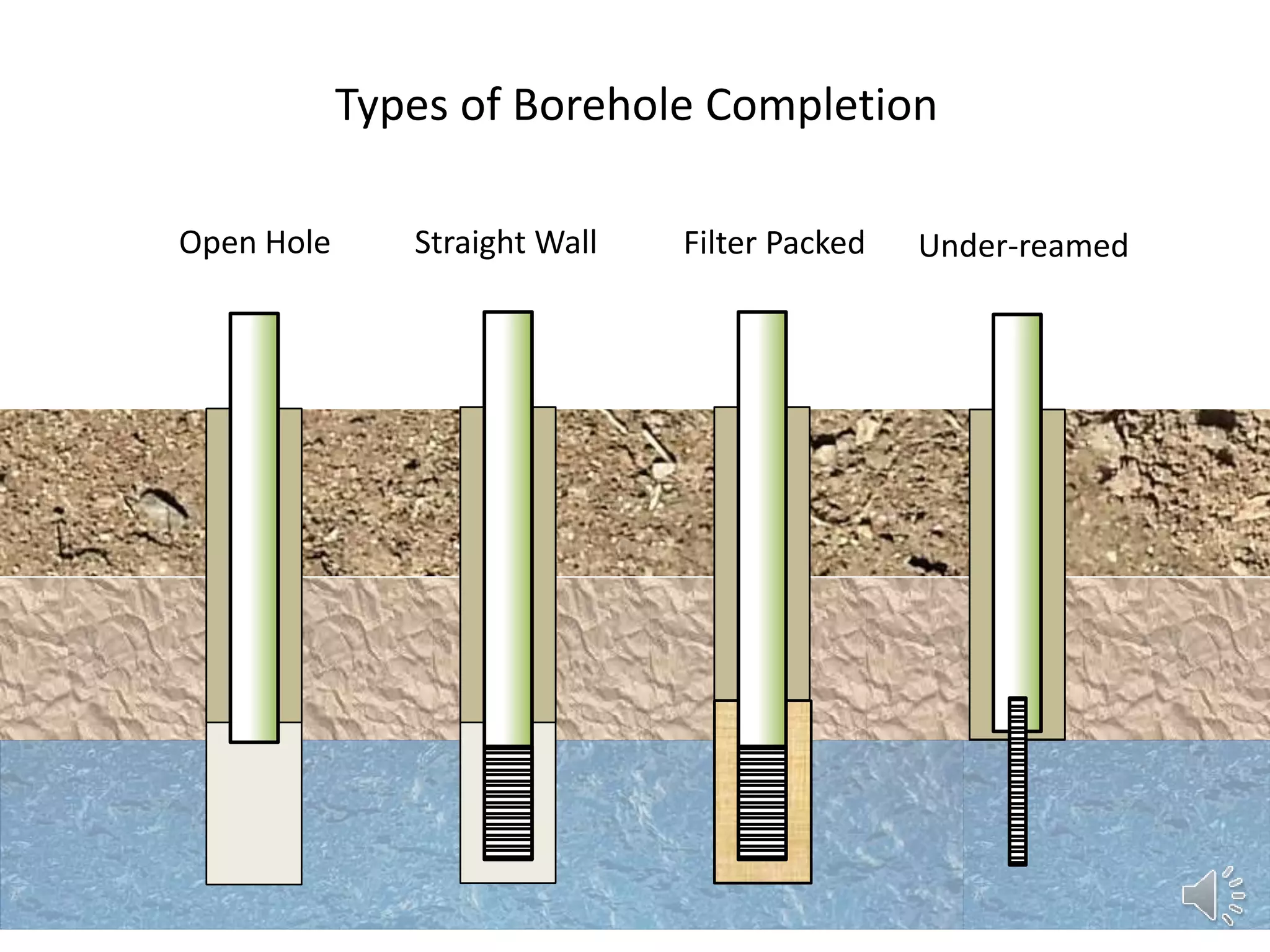 Types of Borehole Completion

Open Hole

Straight Wall

Filter Packed

Under-reamed